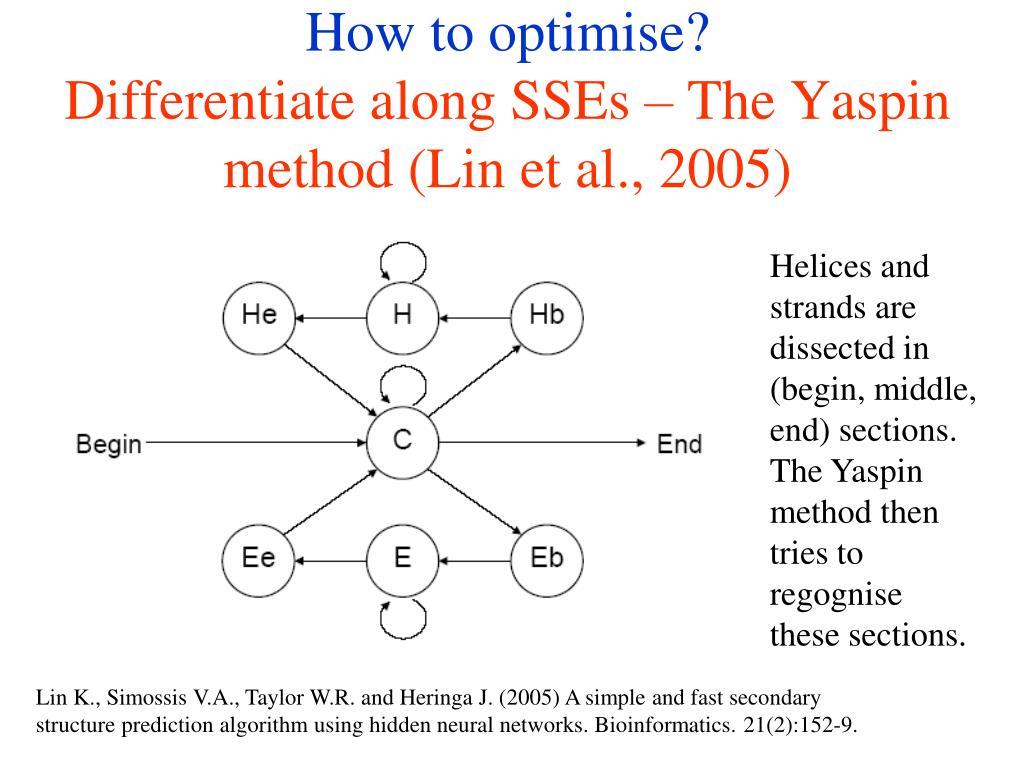 How to optimise?
Differentiate along SSEs – The Yaspin method (Lin et al., 2005)

He
H
Hb
Begin
C
End
Ee
E
Eb

Helices and strands are dissected in (begin, middle, end) sections. The Yaspin method then tries to regognise these sections.

Lin K., Simossis V.A., Taylor W.R. and Heringa J. (2005) A simple and fast secondary structure prediction algorithm using hidden neural networks. Bioinformatics. 21(2):152-9.